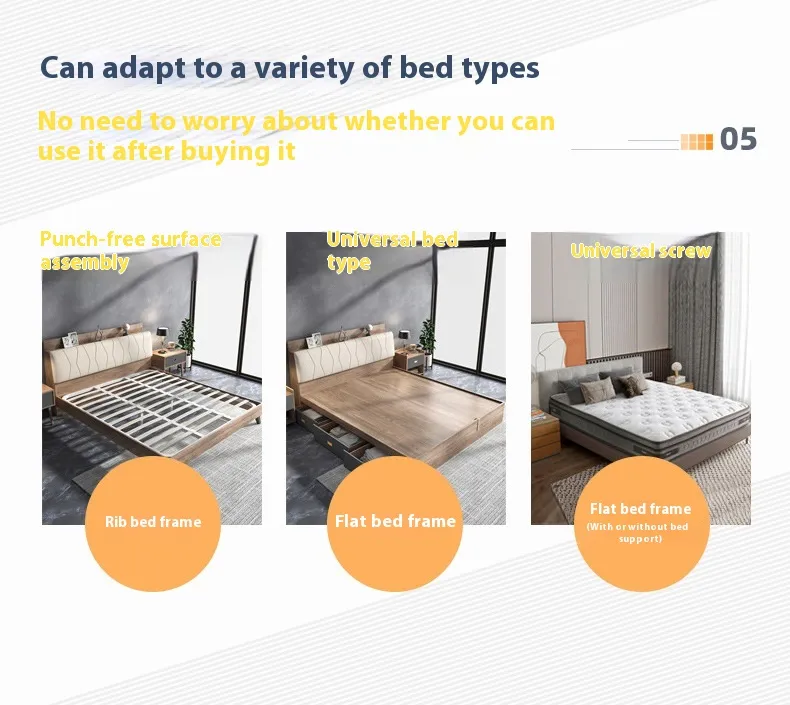 Can adapt to a variety of bed types

No need to worry about whether you can use it after buying it

05

Punch-free surface assembly

Rib bed frame

Universal bed type

Flat bed frame

Universal screw

Flat bed frame
(With or without bed support)